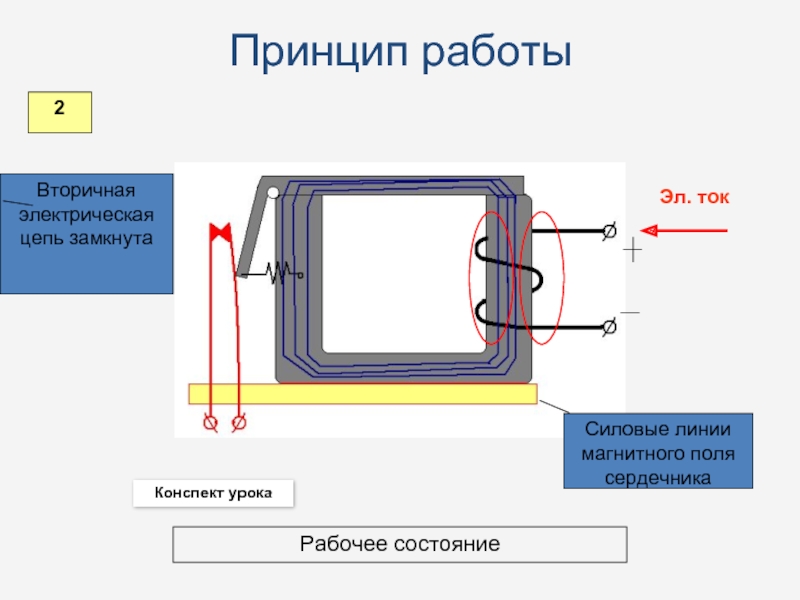 Принцип работы

2

Вторичная электрическая цепь замкнута

Эл. ток

+

−

Силовые линии магнитного поля сердечника

Конспект урока

Рабочее состояние